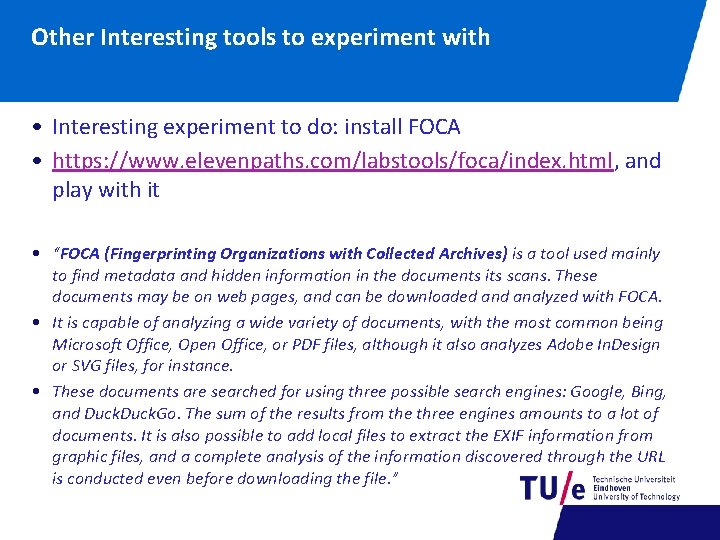 Other Interesting tools to experiment with

• Interesting experiment to do: install FOCA
• https://www.elevenpaths.com/labstools/foca/index.html, and play with it

• "FOCA (Fingerprinting Organizations with Collected Archives) is a tool used mainly to find metadata and hidden information in the documents its scans. These documents may be on web pages, and can be downloaded and analyzed with FOCA.
• It is capable of analyzing a wide variety of documents, with the most common being Microsoft Office, Open Office, or PDF files, although it also analyzes Adobe InDesign or SVG files, for instance.
• These documents are searched for using three possible search engines: Google, Bing, and DuckDuckGo. The sum of the results from the three engines amounts to a lot of documents. It is also possible to add local files to extract the EXIF information from graphic files, and a complete analysis of the information discovered through the URL is conducted even before downloading the file."

TU/e Technische Universiteit Eindhoven University of Technology